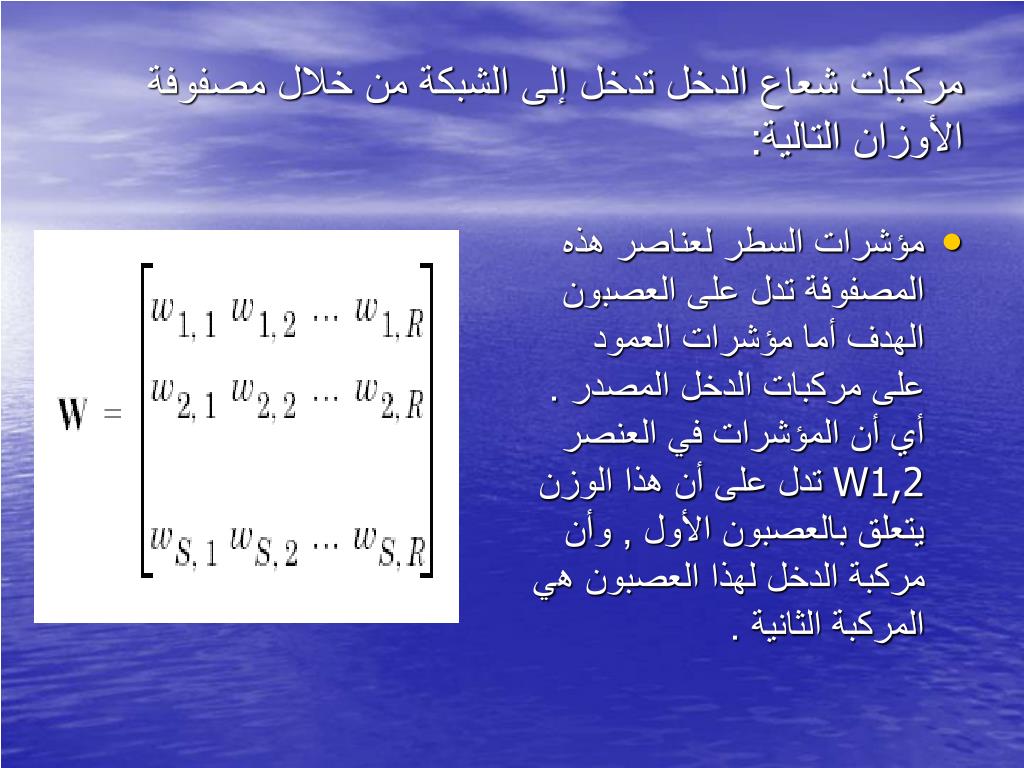 مركبات شعاع الدخل تدخل إلى الشبكة من خلال مصفوفة الأوزان التالية:

• مؤشرات السطر لعناصر هذه المصفوفة تدل على العصبون الهدف أما مؤشرات العمود على مركبات الدخل المصدر . أي أن المؤشرات في العنصر W1,2 تدل على أن هذا الوزن يتعلق بالعصبون الأول , وأن مركبة الدخل لهذا العصبون هي المركبة الثانية .

$\mathbf{W} = \begin{bmatrix} w_{1,1} & w_{1,2} & \dots & w_{1,R} \\ w_{2,1} & w_{2,2} & \dots & w_{2,R} \\ & & & \\ w_{S,1} & w_{S,2} & \dots & w_{S,R} \end{bmatrix}$